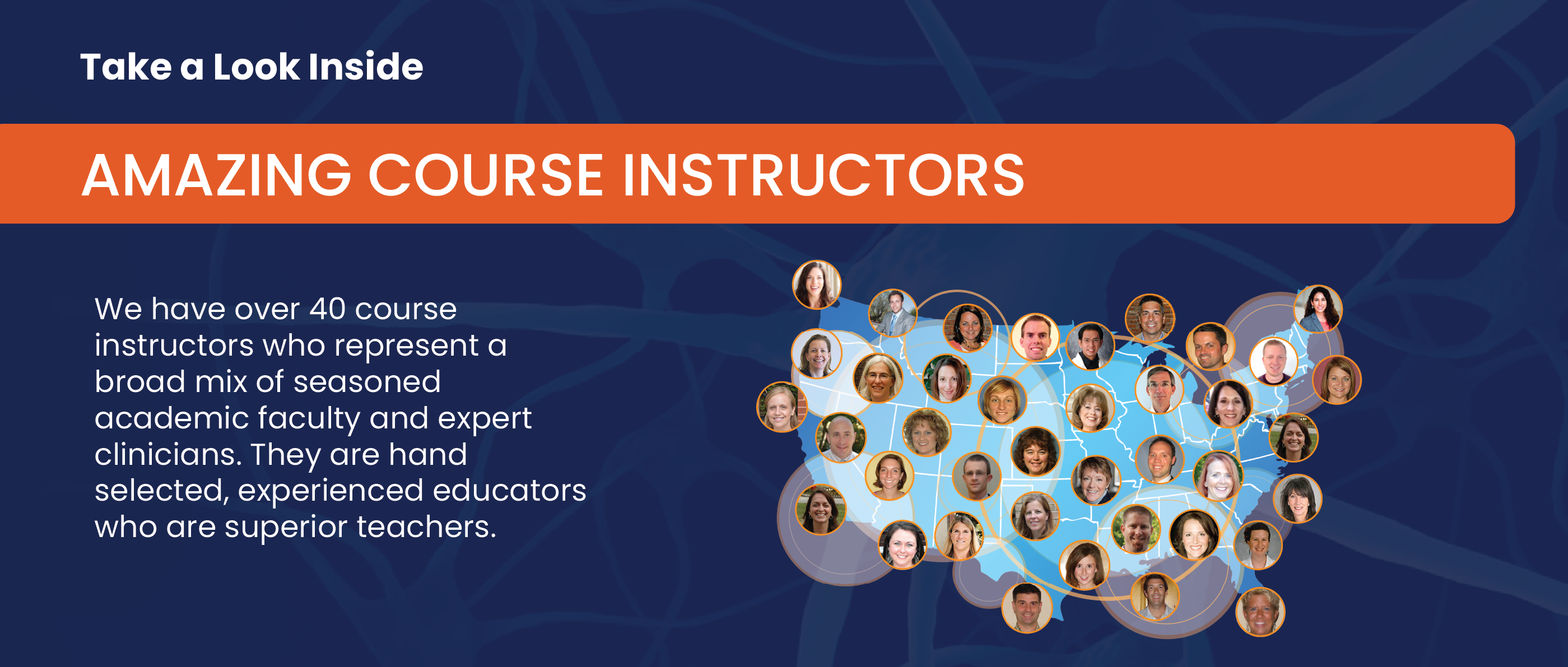 Take a Look Inside

AMAZING COURSE INSTRUCTORS

We have over 40 course instructors who represent a broad mix of seasoned academic faculty and expert clinicians. They are hand selected, experienced educators who are superior teachers.